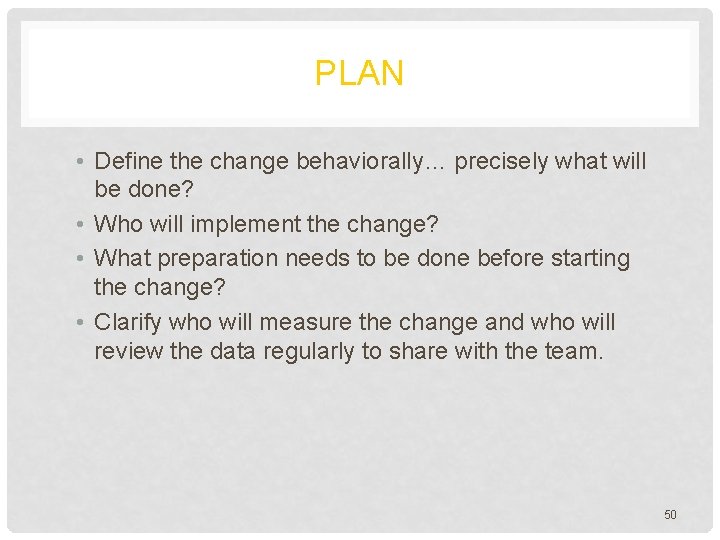 PLAN

• Define the change behaviorally… precisely what will be done?
• Who will implement the change?
• What preparation needs to be done before starting the change?
• Clarify who will measure the change and who will review the data regularly to share with the team.

50